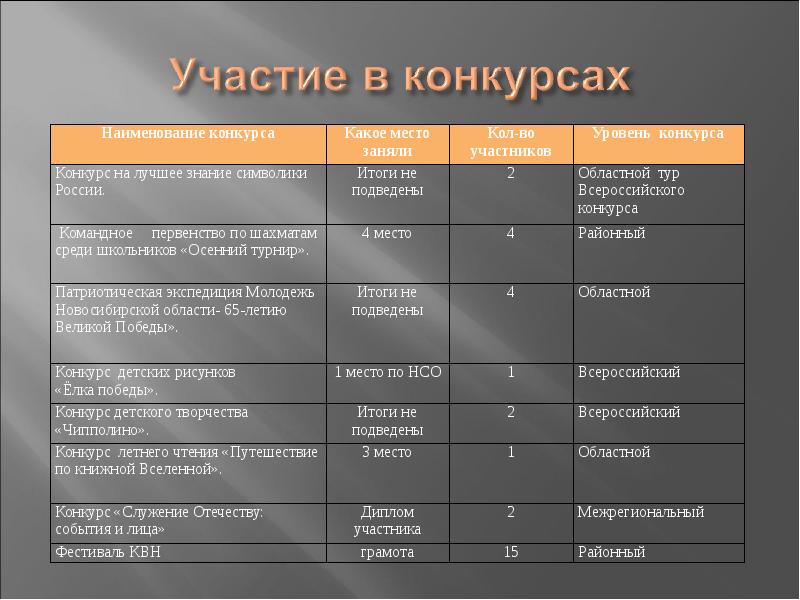 Участие в конкурсах

| Наименование конкурса | Какое место заняли | Кол-во участников | Уровень конкурса |
|---|---|---|---|
| Конкурс на лучшее знание символики России. | Итоги не подведены | 2 | Областной тур Всероссийского конкурса |
| Командное первенство по шахматам среди школьников «Осенний турнир». | 4 место | 4 | Районный |
| Патриотическая экспедиция Молодежь Новосибирской области- 65-летию Великой Победы». | Итоги не подведены | 4 | Областной |
| Конкурс детских рисунков «Ёлка победы». | 1 место по НСО | 1 | Всероссийский |
| Конкурс детского творчества «Чипполино». | Итоги не подведены | 2 | Всероссийский |
| Конкурс летнего чтения «Путешествие по книжной Вселенной». | 3 место | 1 | Областной |
| Конкурс «Служение Отечеству: события и лица» | Диплом участника | 2 | Межрегиональный |
| Фестиваль КВН | грамота | 15 | Районный |